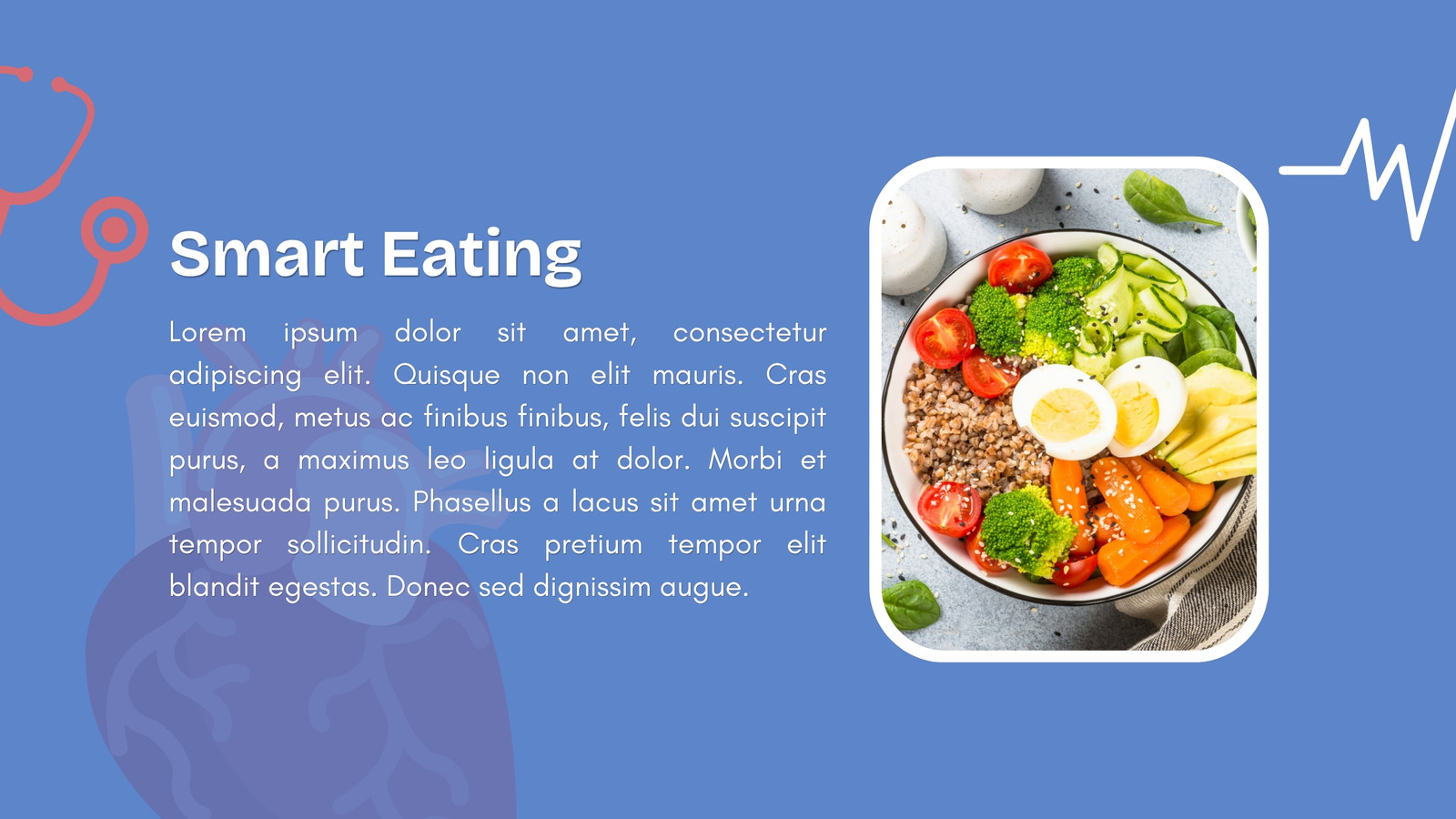 Smart Eating

Lorem ipsum dolor sit amet, consectetur adipiscing elit. Quisque non elit mauris. Cras euismod, metus ac finibus finibus, felis dui suscipit purus, a maximus leo ligula at dolor. Morbi et malesuada purus. Phasellus a lacus sit amet urna tempor sollicitudin. Cras pretium tempor elit blandit egestas. Donec sed dignissim augue.